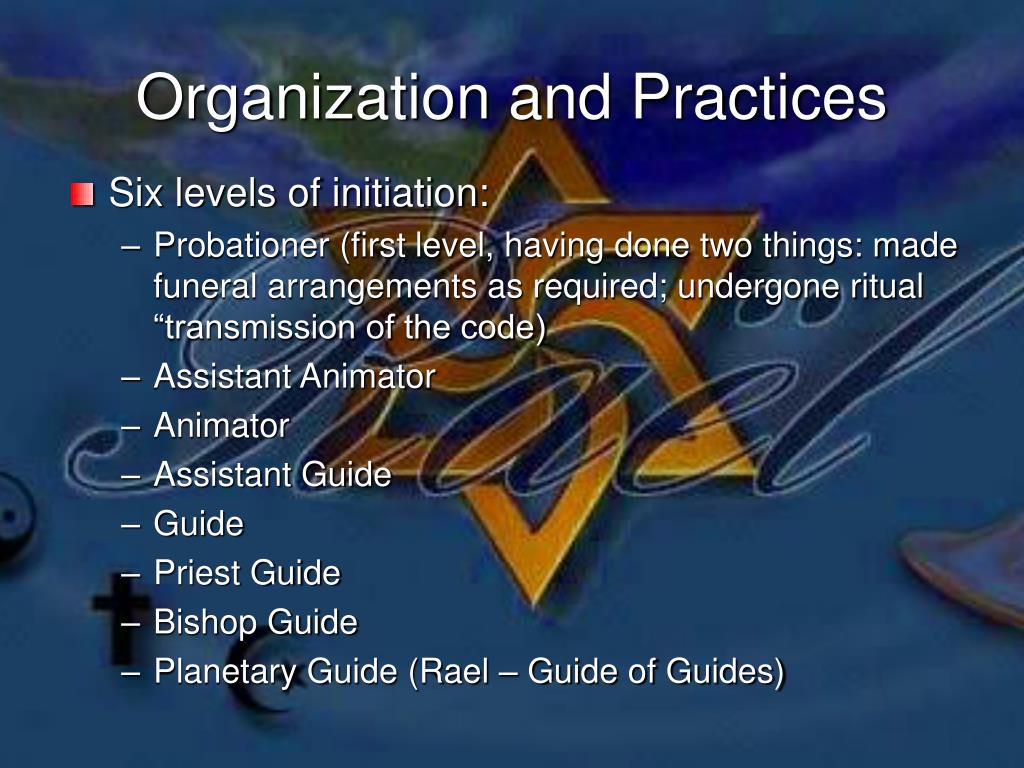 Organization and Practices

Six levels of initiation:

– Probationer (first level, having done two things: made funeral arrangements as required; undergone ritual “transmission of the code)
– Assistant Animator
– Animator
– Assistant Guide
– Guide
– Priest Guide
– Bishop Guide
– Planetary Guide (Rael – Guide of Guides)

Rael